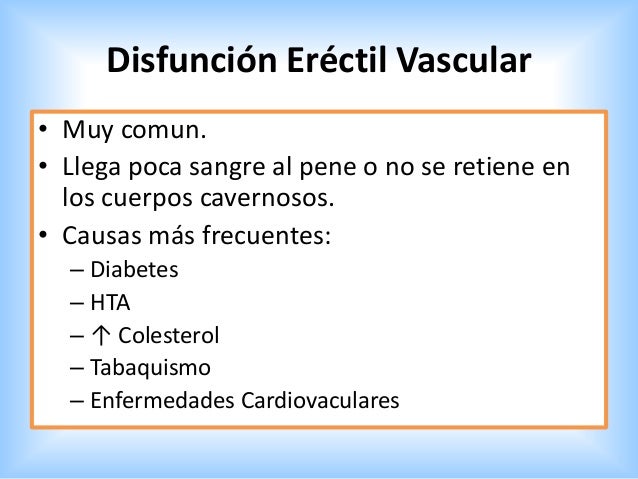 Disfunción Eréctil Vascular

• Muy comun.
• Llega poca sangre al pene o no se retiene en los cuerpos cavernosos.
• Causas más frecuentes:
– Diabetes
– HTA
– ↑ Colesterol
– Tabaquismo
– Enfermedades Cardiovaculares